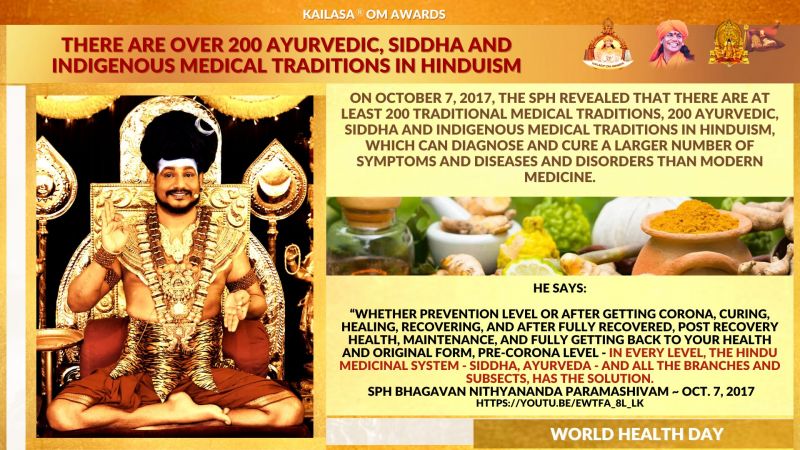 KAILASA ® OM AWARDS

THERE ARE OVER 200 AYURVEDIC, SIDDHA AND INDIGENOUS MEDICAL TRADITIONS IN HINDUISM

ON OCTOBER 7, 2017, THE SPH REVEALED THAT THERE ARE AT LEAST 200 TRADITIONAL MEDICAL TRADITIONS, 200 AYURVEDIC, SIDDHA AND INDIGENOUS MEDICAL TRADITIONS IN HINDUISM, WHICH CAN DIAGNOSE AND CURE A LARGER NUMBER OF SYMPTOMS AND DISEASES AND DISORDERS THAN MODERN MEDICINE.

HE SAYS:

"WHETHER PREVENTION LEVEL OR AFTER GETTING CORONA, CURING, HEALING, RECOVERING, AND AFTER FULLY RECOVERED, POST RECOVERY HEALTH, MAINTENANCE, AND FULLY GETTING BACK TO YOUR HEALTH AND ORIGINAL FORM, PRE-CORONA LEVEL - IN EVERY LEVEL, THE HINDU MEDICINAL SYSTEM - SIDDHA, AYURVEDA - AND ALL THE BRANCHES AND SUBSECTS, HAS THE SOLUTION.
SPH BHAGAVAN NITHYANANDA PARAMASHIVAM ~ OCT. 7, 2017
HTTPS://YOUTU.BE/EWTFA_8L_LK

WORLD HEALTH DAY